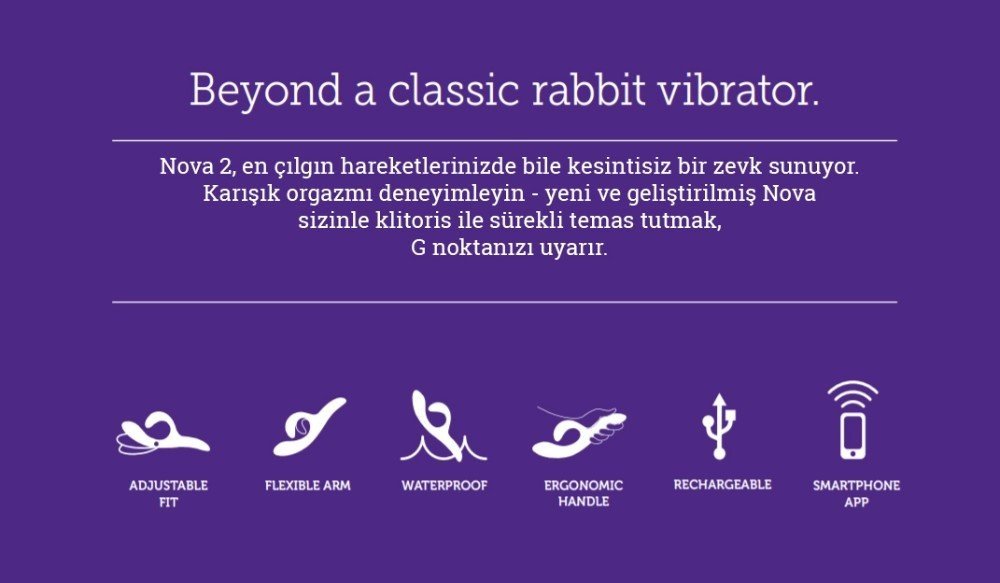 Beyond a classic rabbit vibrator.

Nova 2, en çılgın hareketlerinizde bile kesintisiz bir zevk sunuyor. Karışık orgazmı deneyimleyin - yeni ve geliştirilmiş Nova sizinle klitoris ile sürekli temas tutmak, G noktanızı uyarır.

ADJUSTABLE FIT

FLEXIBLE ARM

WATERPROOF

ERGONOMIC HANDLE

RECHARGEABLE

SMARTPHONE APP